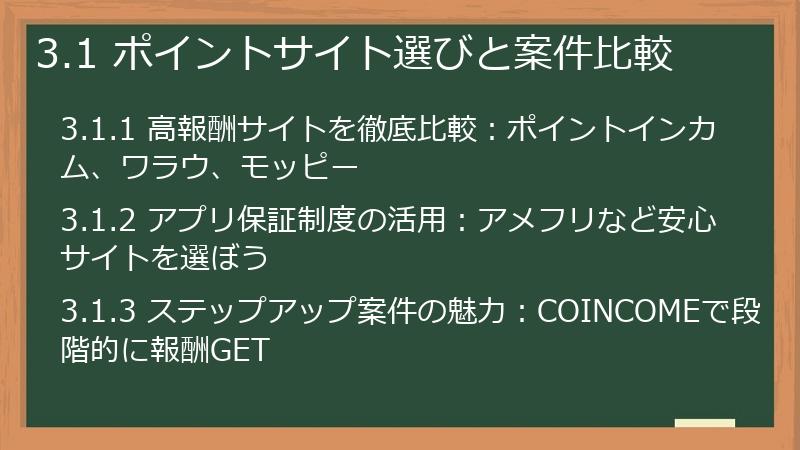 3.1 ポイントサイト選びと案件比較

3.1.1 高報酬サイトを徹底比較：ポイントインカム、ワラウ、モッピー

3.1.2 アプリ保証制度の活用：アメフリなど安心サイトを選ぼう

3.1.3 ステップアップ案件の魅力：COINCOMEで段階的に報酬GET